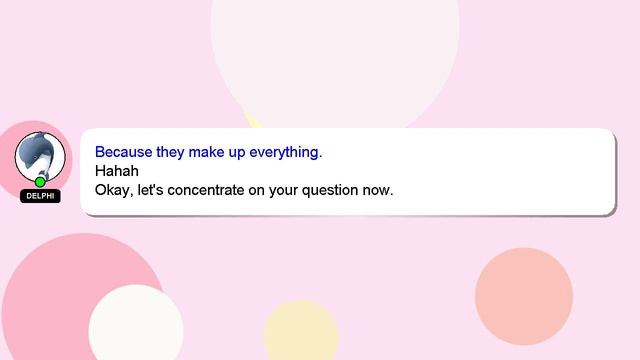 DELPHI

Because they make up everything.
Hahah
Okay, let's concentrate on your question now.